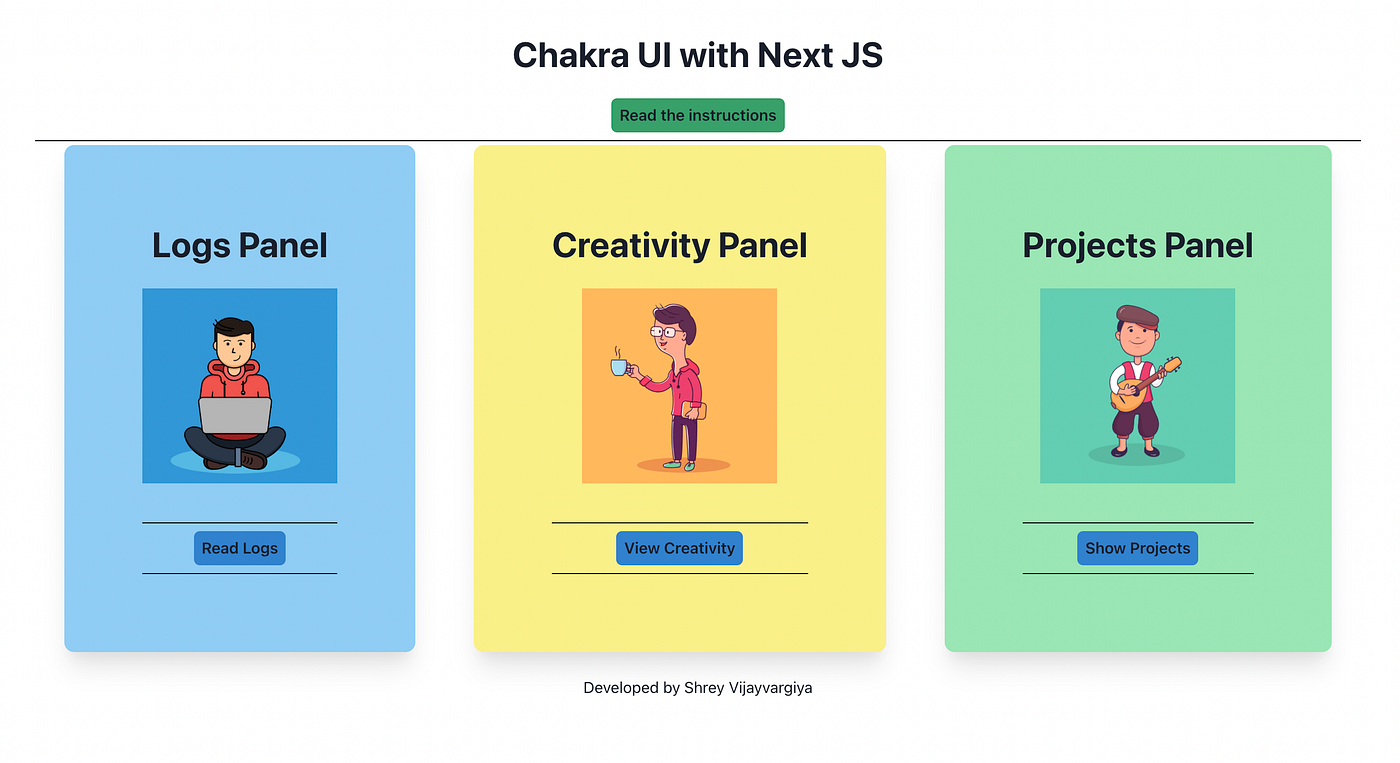 Chakra UI with Next JS

Read the instructions

Logs Panel

Read Logs

Creativity Panel

View Creativity

Projects Panel

Show Projects

Developed by Shrey Vijayvargiya